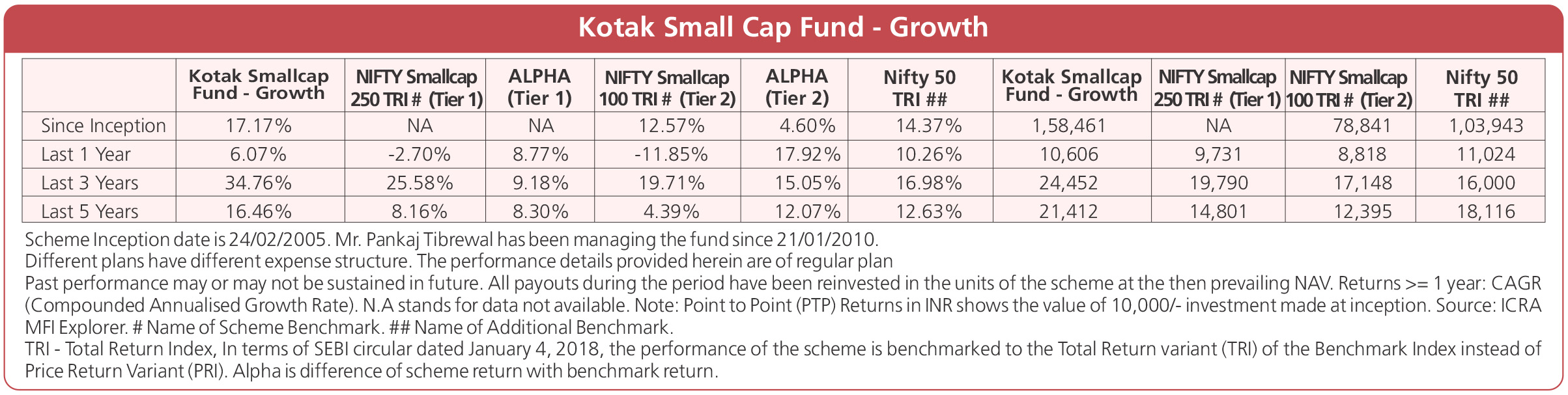 Kotak Small Cap Fund - Growth

| | Kotak Smallcap Fund - Growth | NIFTY Smallcap 250 TRI # (Tier 1) | ALPHA (Tier 1) | NIFTY Smallcap 100 TRI # (Tier 2) | ALPHA (Tier 2) | Nifty 50 TRI ## | Kotak Smallcap Fund - Growth | NIFTY Smallcap 250 TRI # (Tier 1) | NIFTY Smallcap 100 TRI # (Tier 2) | Nifty 50 TRI ## |
|---|---|---|---|---|---|---|---|---|---|---|
| Since Inception | 17.17% | NA | NA | 12.57% | 4.60% | 14.37% | 1,58,461 | NA | 78,841 | 1,03,943 |
| Last 1 Year | 6.07% | -2.70% | 8.77% | -11.85% | 17.92% | 10.26% | 10,606 | 9,731 | 8,818 | 11,024 |
| Last 3 Years | 34.76% | 25.58% | 9.18% | 19.71% | 15.05% | 16.98% | 24,452 | 19,790 | 17,148 | 16,000 |
| Last 5 Years | 16.46% | 8.16% | 8.30% | 4.39% | 12.07% | 12.63% | 21,412 | 14,801 | 12,395 | 18,116 |

Scheme Inception date is 24/02/2005. Mr. Pankaj Tibrewal has been managing the fund since 21/01/2010.
Different plans have different expense structure. The performance details provided herein are of regular plan
Past performance may or may not be sustained in future. All payouts during the period have been reinvested in the units of the scheme at the then prevailing NAV. Returns >= 1 year: CAGR (Compounded Annualised Growth Rate). N.A stands for data not available. Note: Point to Point (PTP) Returns in INR shows the value of 10,000/- investment made at inception. Source: ICRA MFI Explorer. # Name of Scheme Benchmark. ## Name of Additional Benchmark.
TRI - Total Return Index, In terms of SEBI circular dated January 4, 2018, the performance of the scheme is benchmarked to the Total Return variant (TRI) of the Benchmark Index instead of Price Return Variant (PRI). Alpha is difference of scheme return with benchmark return.